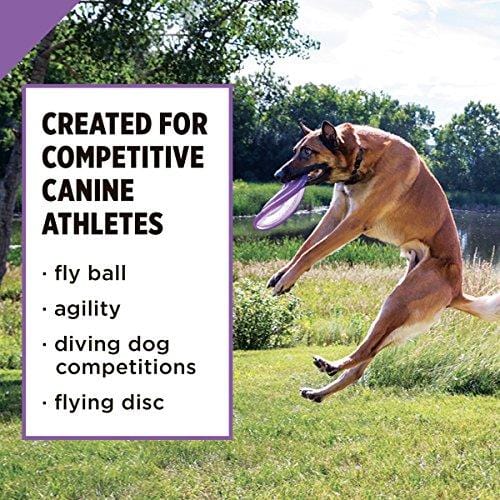 CREATED FOR COMPETITIVE CANINE ATHLETES

· fly ball
· agility
· diving dog competitions
· flying disc